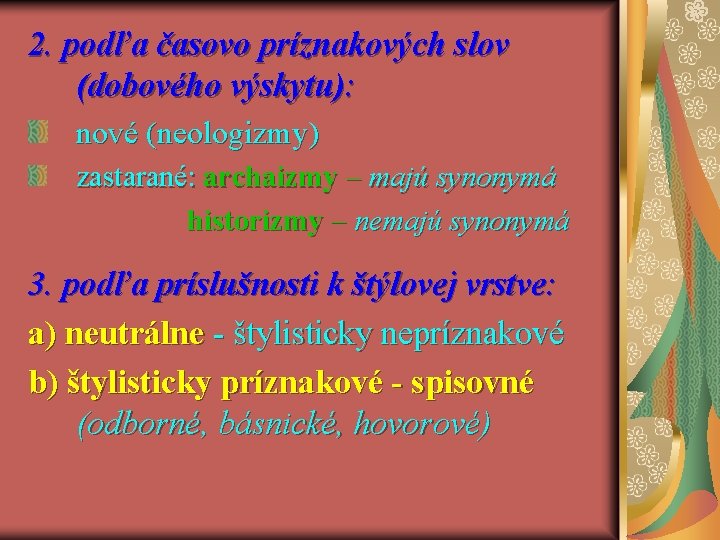 2. podľa časovo príznakových slov (dobového výskytu):

nové (neologizmy)

zastarané: archaizmy – majú synonymá

historizmy – nemajú synonymá

3. podľa príslušnosti k štýlovej vrstve:

a) neutrálne - štylisticky nepríznakové

b) štylisticky príznakové - spisovné (odborné, básnické, hovorové)